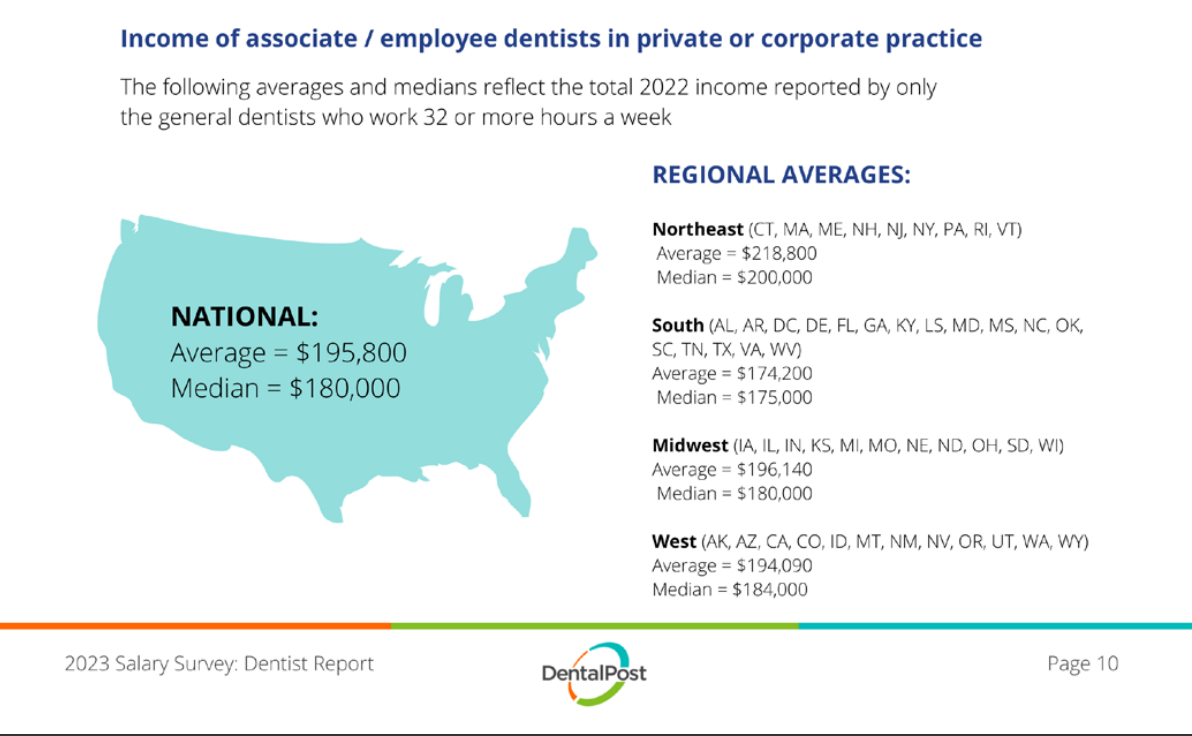 Income of associate / employee dentists in private or corporate practice

The following averages and medians reflect the total 2022 income reported by only the general dentists who work 32 or more hours a week

NATIONAL:
Average = \$195,800
Median = \$180,000

REGIONAL AVERAGES:

Northeast (CT, MA, ME, NH, NJ, NY, PA, RI, VT)
Average = \$218,800
Median = \$200,000

South (AL, AR, DC, DE, FL, GA, KY, LS, MD, MS, NC, OK, SC, TN, TX, VA, WV)
Average = \$174,200
Median = \$175,000

Midwest (IA, IL, IN, KS, MI, MO, NE, ND, OH, SD, WI)
Average = \$196,140
Median = \$180,000

West (AK, AZ, CA, CO, ID, MT, NM, NV, OR, UT, WA, WY)
Average = \$194,090
Median = \$184,000

2023 Salary Survey: Dentist Report

DentalPost

Page 10